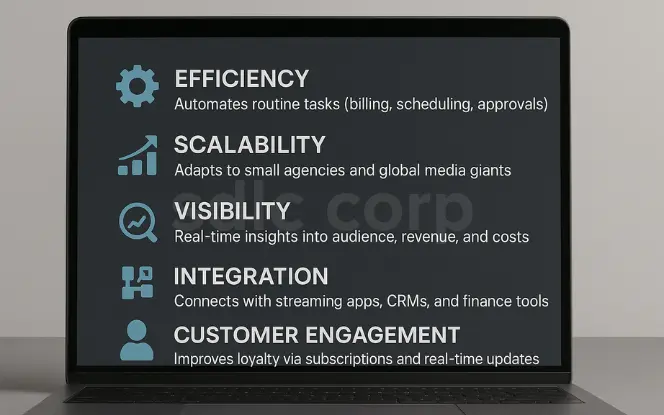 EFFICIENCY
Automates routine tasks (billing, scheduling, approvals)

SCALABILITY
Adapts to small agencies and global media giants

sdlc corp

VISIBILITY
Real-time insights into audience, revenue, and costs

INTEGRATION
Connects with streaming apps, CRMs, and finance tools

CUSTOMER ENGAGEMENT
Improves loyalty via subscriptions and real-time updates